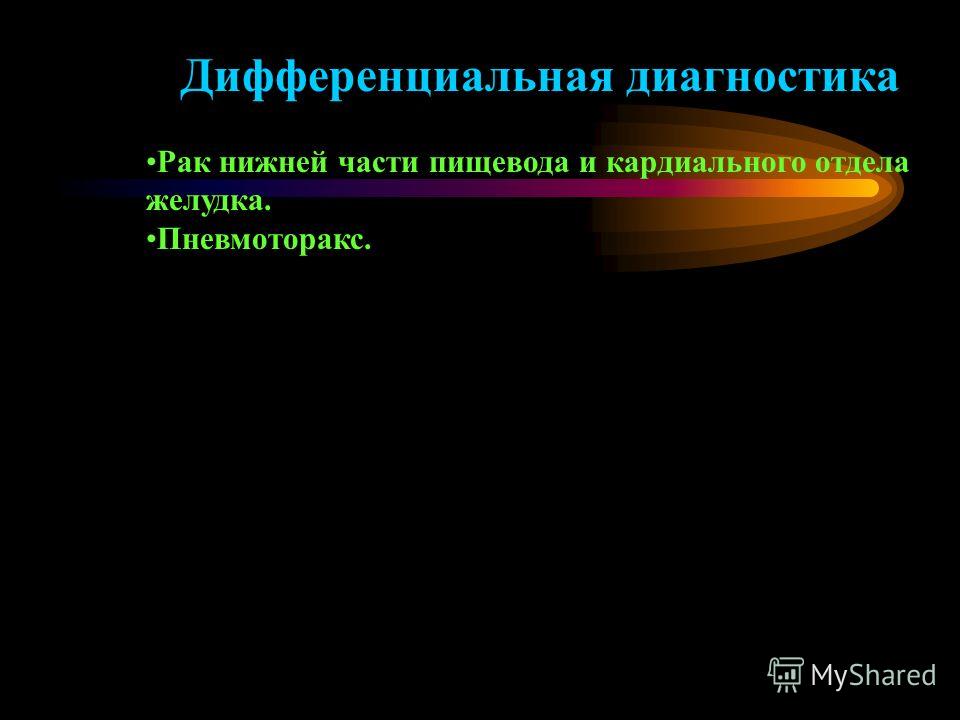 Дифференциальная диагностика

•Рак нижней части пищевода и кардиального отдела желудка.
•Пневмоторакс.

MyShared